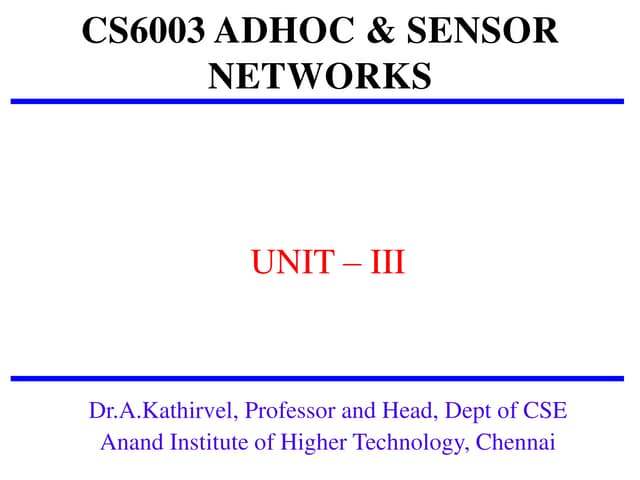 CS6003 ADHOC & SENSOR NETWORKS

UNIT – III

Dr.A.Kathirvel, Professor and Head, Dept of CSE
Anand Institute of Higher Technology, Chennai